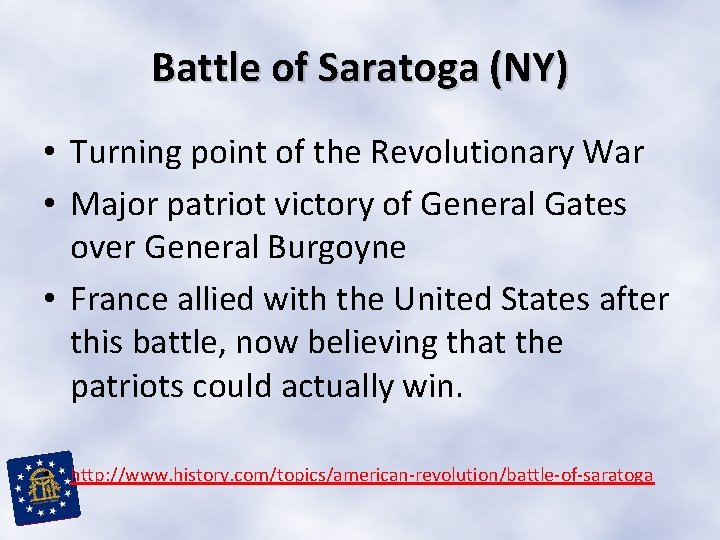 Battle of Saratoga (NY)

• Turning point of the Revolutionary War
• Major patriot victory of General Gates over General Burgoyne
• France allied with the United States after this battle, now believing that the patriots could actually win.

http://www.history.com/topics/american-revolution/battle-of-saratoga